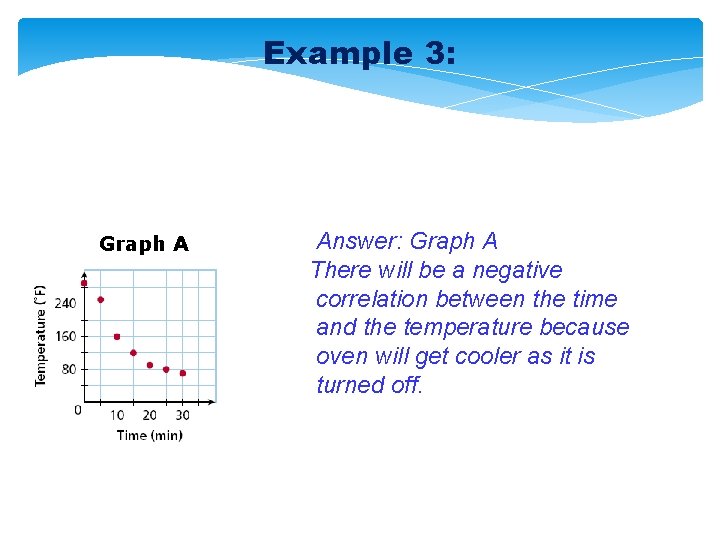 Example 3:

Graph A

Temperature (°F)

240

160

80

0

10 20 30

Time (min)

Answer: Graph A

There will be a negative correlation between the time and the temperature because oven will get cooler as it is turned off.